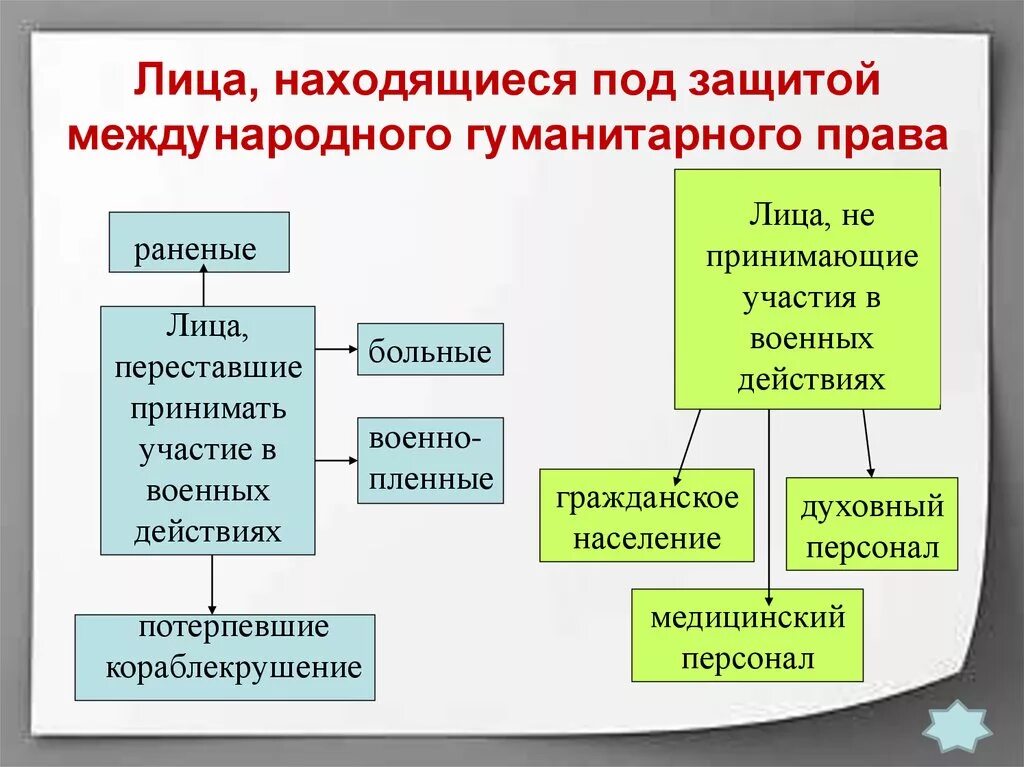 Лица, находящиеся под защитой международного гуманитарного права

раненые

Лица, переставшие принимать участие в военных действиях

больные

военно-пленные

потерпевшие кораблекрушение

Лица, не принимающие участия в военных действиях

гражданское население

духовный персонал

медицинский персонал